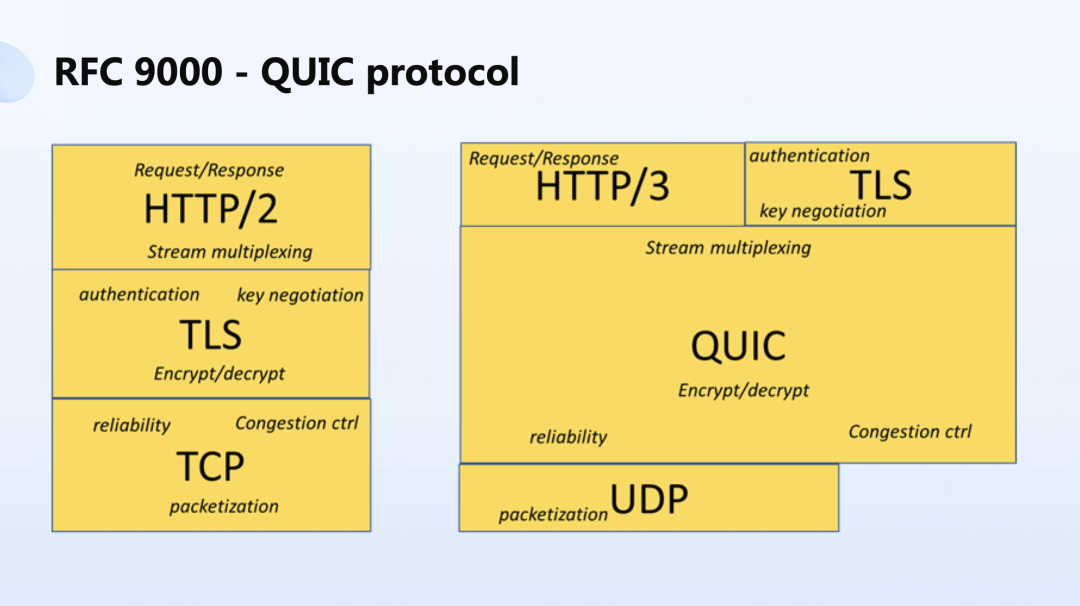 RFC 9000 - QUIC protocol

Request/Response
HTTP/2
Stream multiplexing

authentication key negotiation
TLS
Encrypt/decrypt

reliability Congestion ctrl
TCP
packetization

Request/Response
HTTP/3

authentication
TLS
key negotiation

Stream multiplexing
QUIC
Encrypt/decrypt
reliability Congestion ctrl

packetization UDP